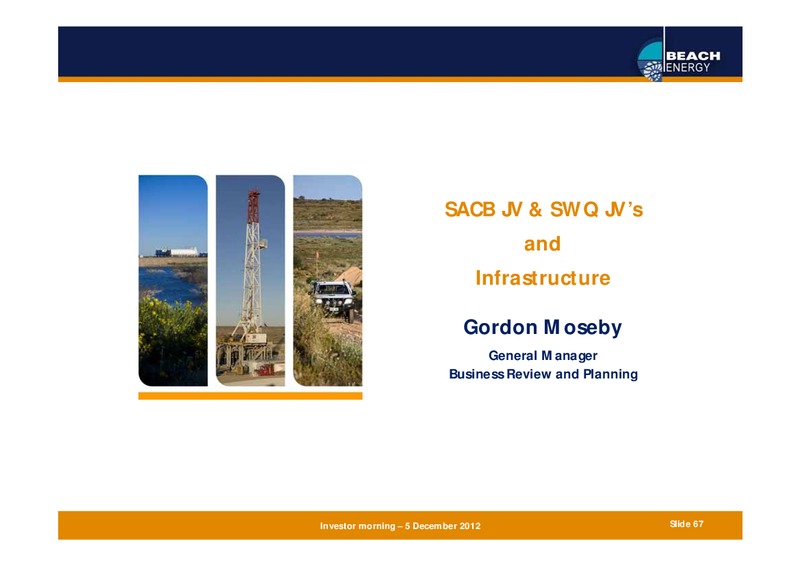 BEACH ENERGY

SACB JV & SWQ JV's
and
Infrastructure

Gordon Moseby
General Manager
Business Review and Planning

Investor morning – 5 December 2012

Slide 67